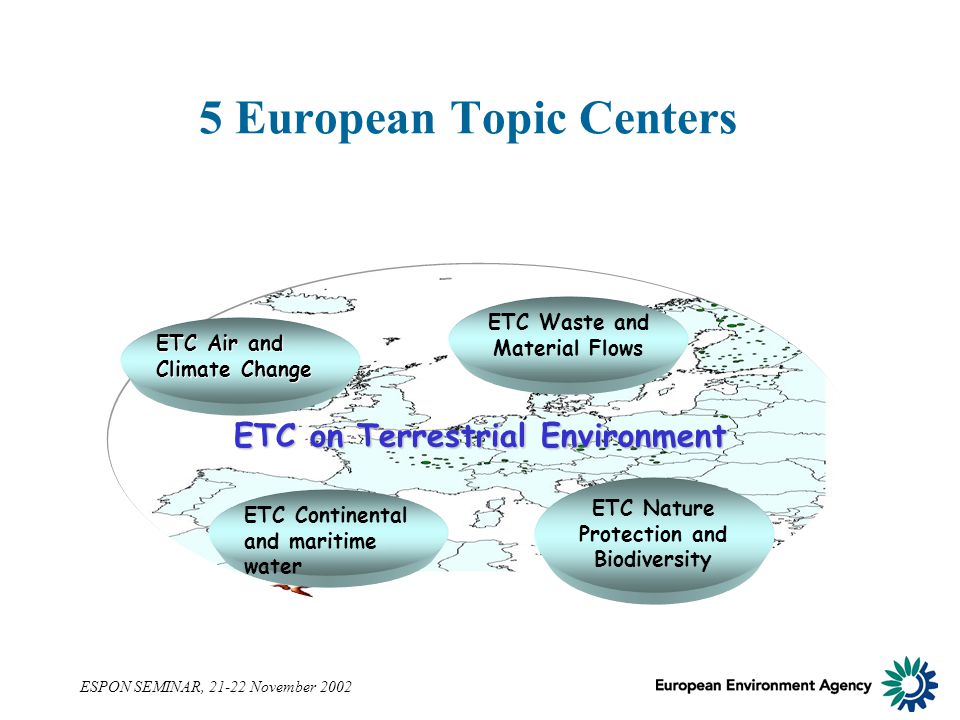 5 European Topic Centers

ETC Air and Climate Change

ETC Waste and Material Flows

ETC on Terrestrial Environment

ETC Continental and maritime water

ETC Nature Protection and Biodiversity

ESPON SEMINAR, 21-22 November 2002

European Environment Agency